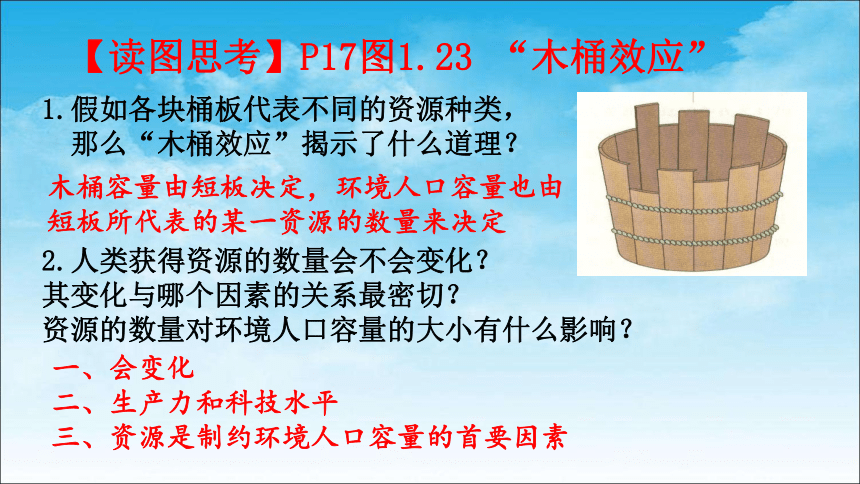 【读图思考】P17图1.23 “木桶效应”

1.假如各块桶板代表不同的资源种类，那么“木桶效应”揭示了什么道理？

木桶容量由短板决定，环境人口容量也由短板所代表的某一资源的数量来决定

2.人类获得资源的数量会不会变化？
其变化与哪个因素的关系最密切？
资源的数量对环境人口容量的大小有什么影响？

一、会变化
二、生产力和科技水平
三、资源是制约环境人口容量的首要因素